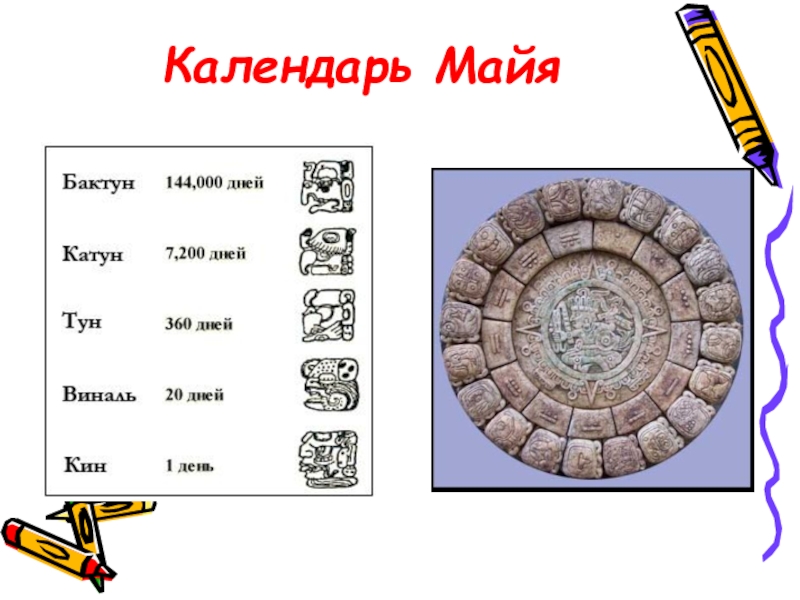 Календарь Майя

| Бактун | 144,000 дней |
|---|---|
| Катун | 7,200 дней |
| Тун | 360 дней |
| Виналь | 20 дней |
| Кин | 1 день |